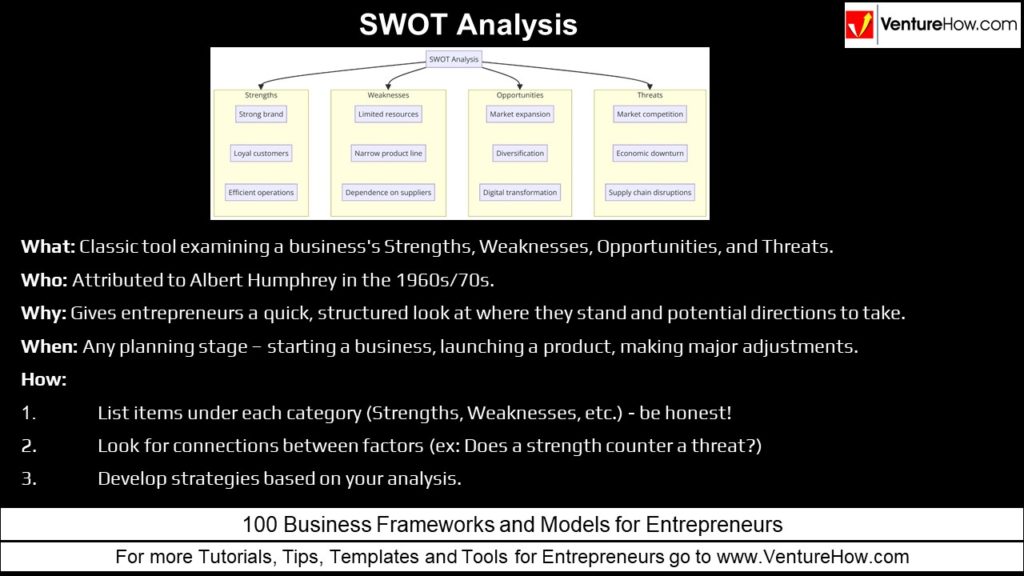 SWOT Analysis

VentureHow.com

SWOT Analysis

Strengths
Strong brand
Loyal customers
Efficient operations

Weaknesses
Limited resources
Narrow product line
Dependence on suppliers

Opportunities
Market expansion
Diversification
Digital transformation

Threats
Market competition
Economic downturn
Supply chain disruptions

What: Classic tool examining a business's Strengths, Weaknesses, Opportunities, and Threats.

Who: Attributed to Albert Humphrey in the 1960s/70s.

Why: Gives entrepreneurs a quick, structured look at where they stand and potential directions to take.

When: Any planning stage – starting a business, launching a product, making major adjustments.

How:

1. List items under each category (Strengths, Weaknesses, etc.) - be honest!

2. Look for connections between factors (ex: Does a strength counter a threat?)

3. Develop strategies based on your analysis.

100 Business Frameworks and Models for Entrepreneurs

For more Tutorials, Tips, Templates and Tools for Entrepreneurs go to www.VentureHow.com